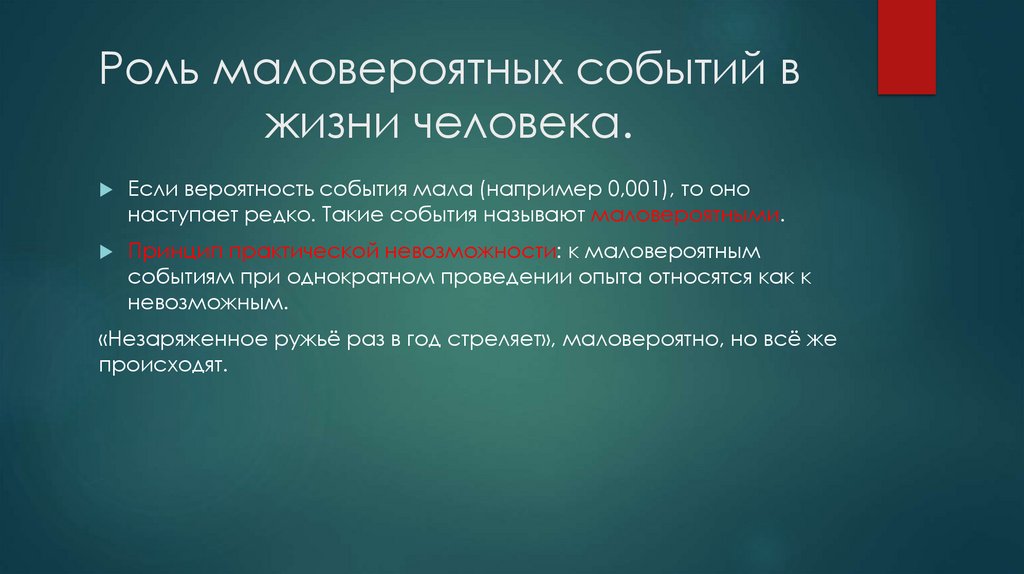 Роль маловероятных событий в жизни человека.

Если вероятность события мала (например 0,001), то оно наступает редко. Такие события называют маловероятными.

Принцип практической невозможности: к маловероятным событиям при однократном проведении опыта относятся как к невозможным.

«Незаряженное ружьё раз в год стреляет», маловероятно, но всё же происходят.